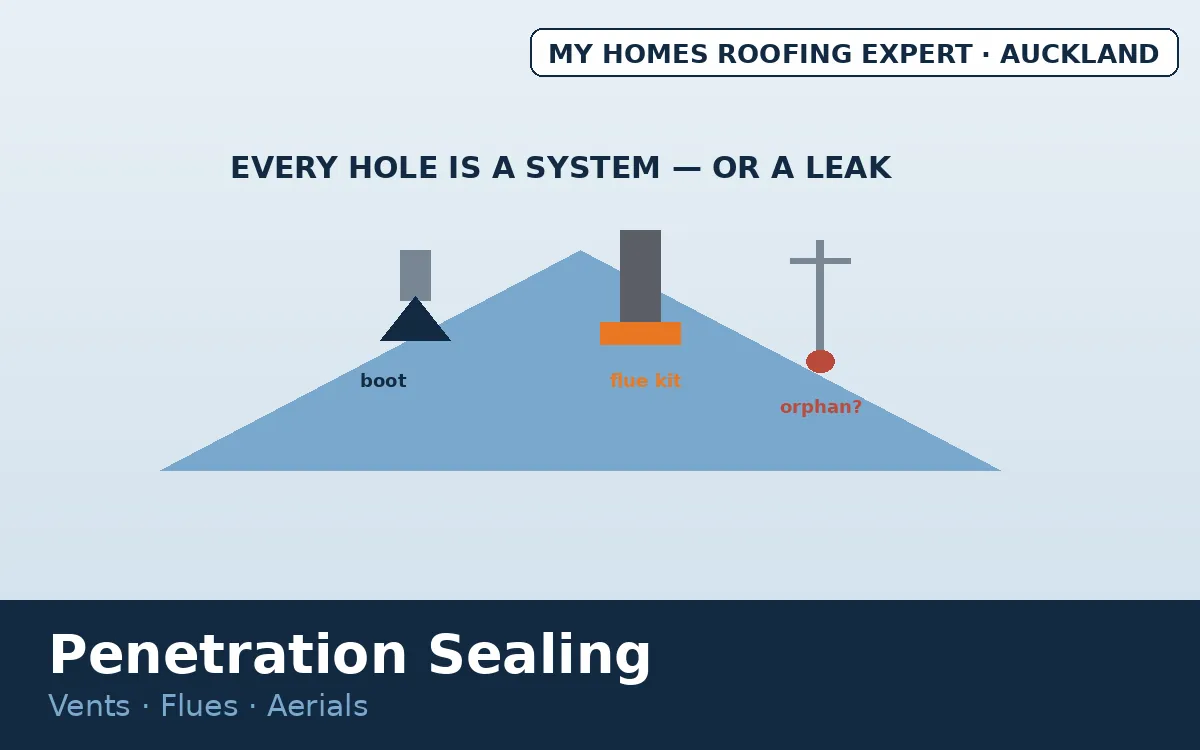 MY HOMES ROOFING EXPERT · AUCKLAND

EVERY HOLE IS A SYSTEM — OR A LEAK

boot

flue kit

orphan?

Penetration Sealing

Vents · Flues · Aerials